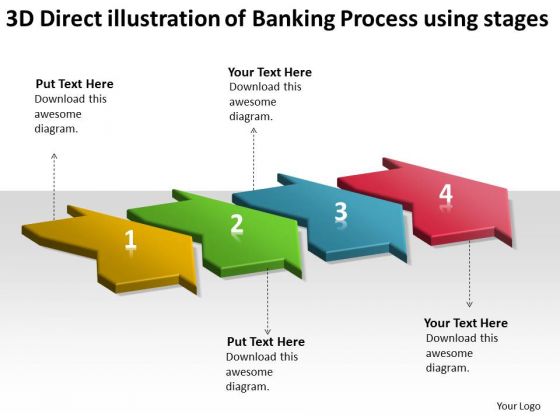 3D Direct illustration of Banking Process using stages

Put Text Here
Download this awesome diagram.

Your Text Here
Download this awesome diagram.

1

2

3

4

Put Text Here
Download this awesome diagram.

Your Text Here
Download this awesome diagram.

Your Logo